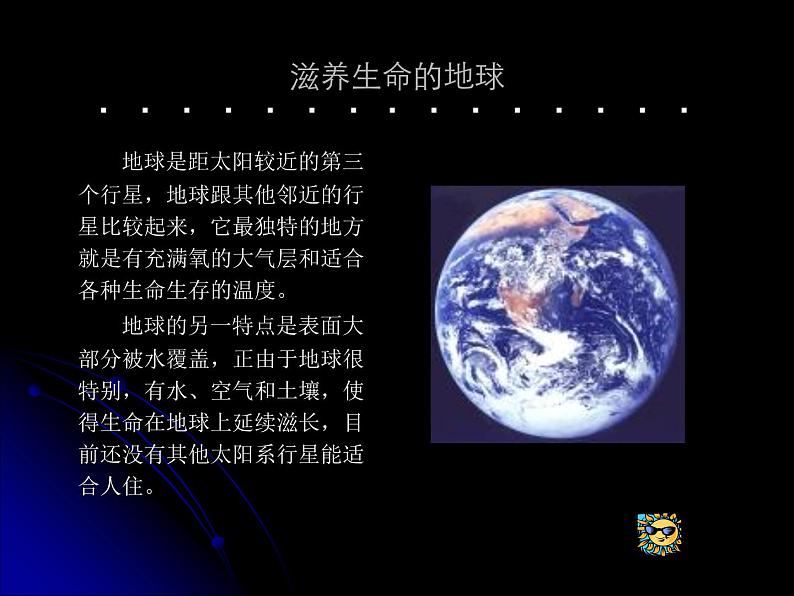 滋养生命的地球

地球是距太阳较近的第三个行星，地球跟其他邻近的行星比较起来，它最独特的地方就是有充满氧的大气层和适合各种生命生存的温度。

地球的另一特点是表面大部分被水覆盖，正由于地球很特别，有水、空气和土壤，使得生命在地球上延续滋长，目前还没有其他太阳系行星能适合人住。